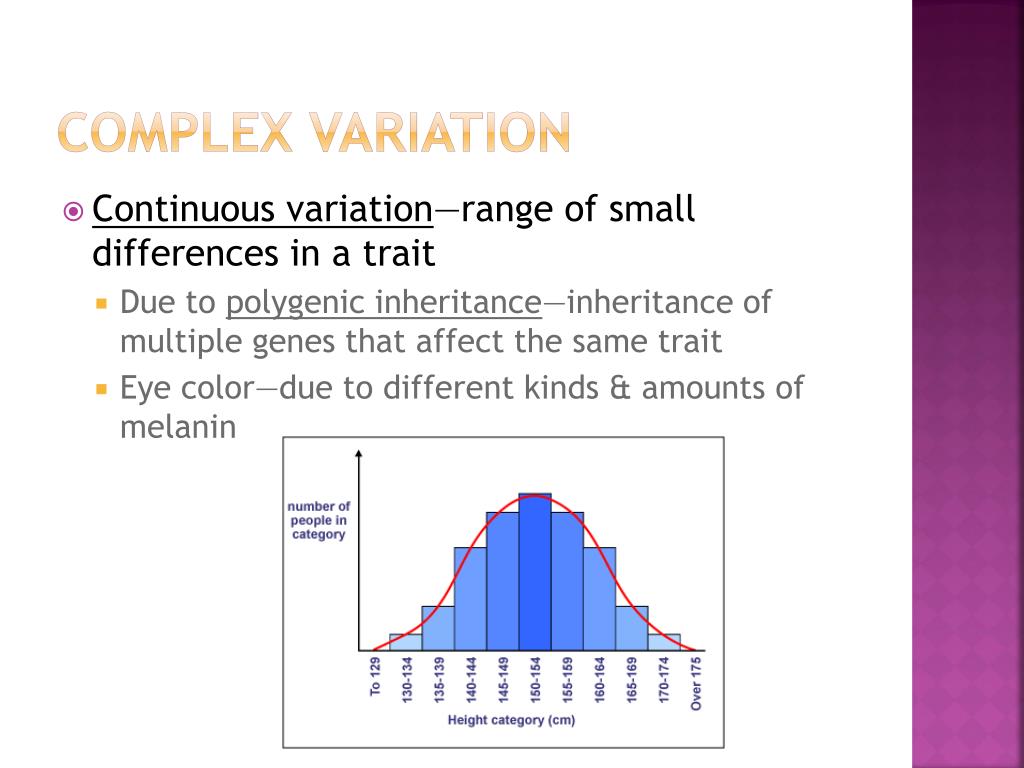 COMPLEX VARIATION

Continuous variation—range of small differences in a trait

Due to polygenic inheritance—inheritance of multiple genes that affect the same trait

Eye color—due to different kinds & amounts of melanin

number of people in category

To 129
130-134
135-139
140-144
145-149
150-154
155-159
160-164
165-169
170-174
Over 175

Height category (cm)